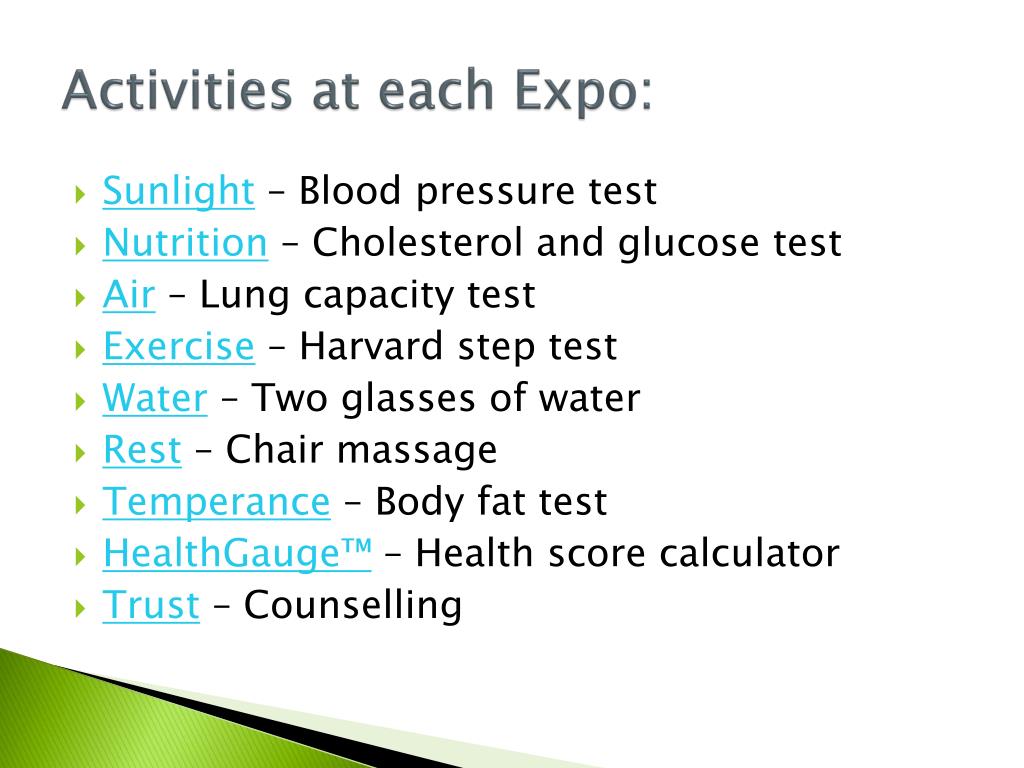 Activities at each Expo:

Sunlight – Blood pressure test
Nutrition – Cholesterol and glucose test
Air – Lung capacity test
Exercise – Harvard step test
Water – Two glasses of water
Rest – Chair massage
Temperance – Body fat test
HealthGauge™ – Health score calculator
Trust – Counselling